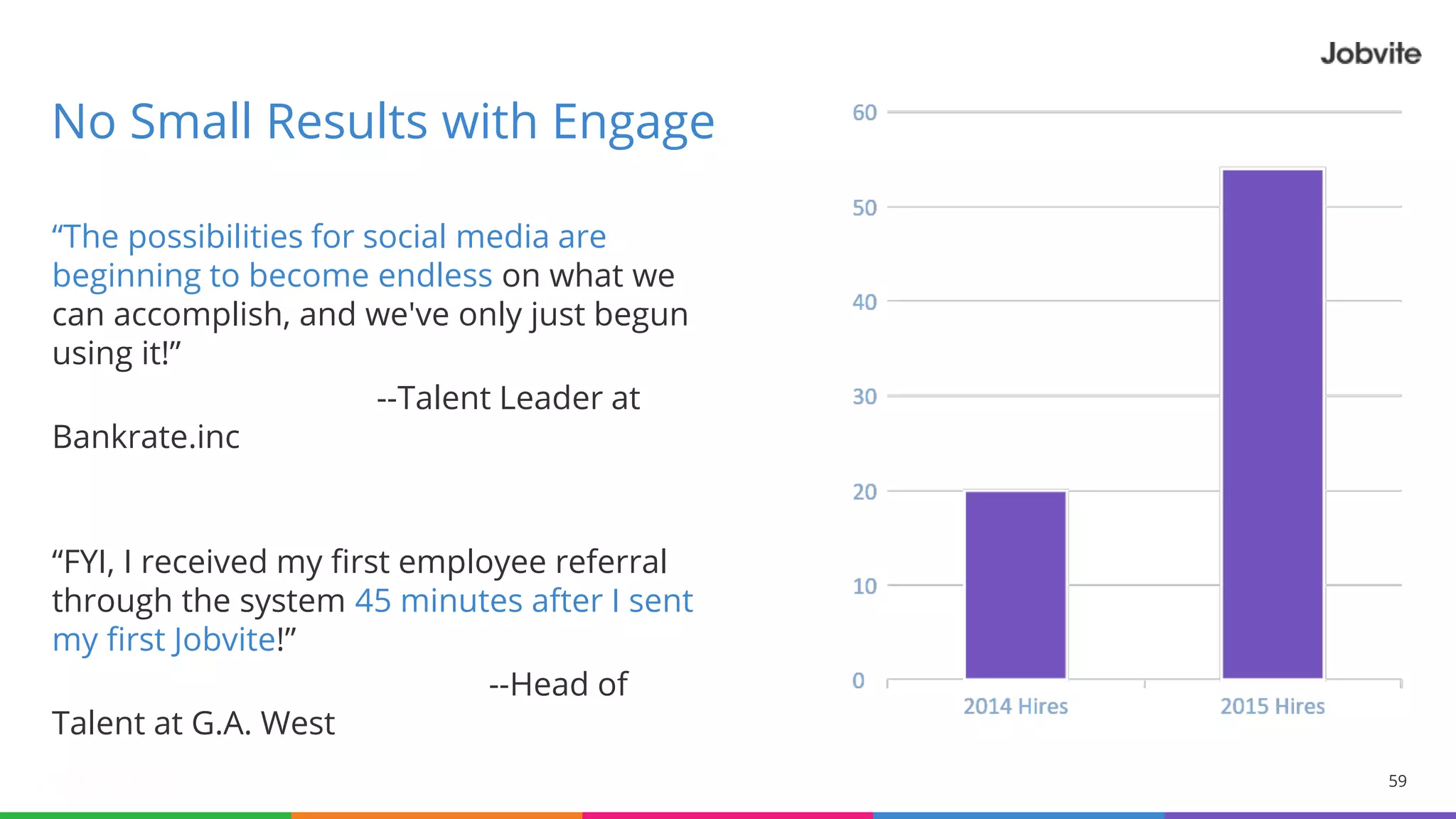 Jobvite

No Small Results with Engage

“The possibilities for social media are beginning to become endless on what we can accomplish, and we've only just begun using it!”
--Talent Leader at Bankrate.inc

“FYI, I received my first employee referral through the system 45 minutes after I sent my first Jobvite!”
--Head of Talent at G.A. West

60
50
40
30
20
10
0
2014 Hires
2015 Hires

59